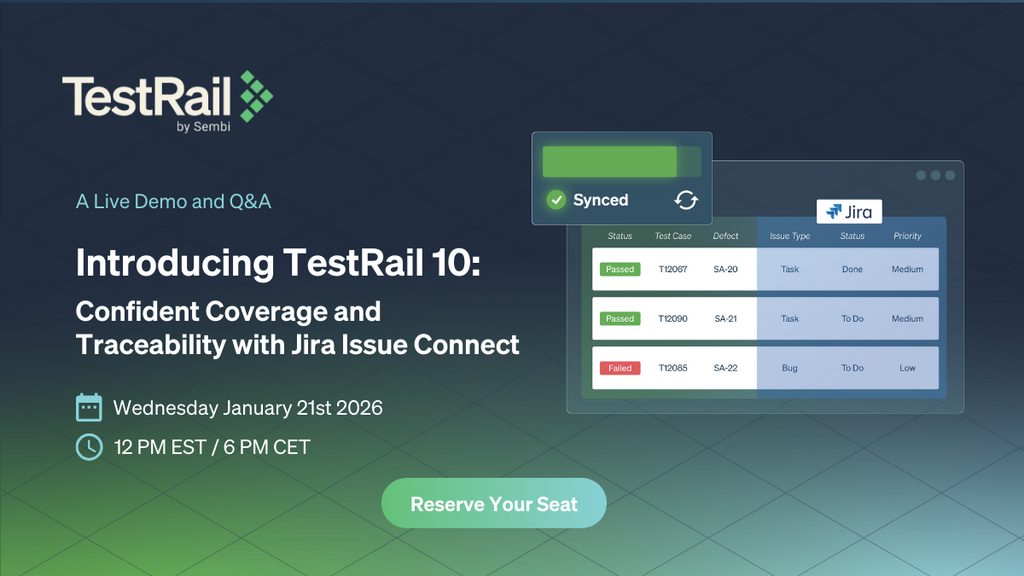 TestRail
by Sembi

A Live Demo and Q&A

Introducing TestRail 10:

Confident Coverage and Traceability with Jira Issue Connect

Wednesday January 21st 2026

12 PM EST / 6 PM CET

Reserve Your Seat

Synced

Jira

| Status | Test Case | Defect | Issue Type | Status | Priority |
|---|---|---|---|---|---|
| Passed | T12067 | SA-20 | Task | Done | Medium |
| Passed | T12090 | SA-21 | Task | To Do | Medium |
| Failed | T12085 | SA-22 | Bug | To Do | Low |